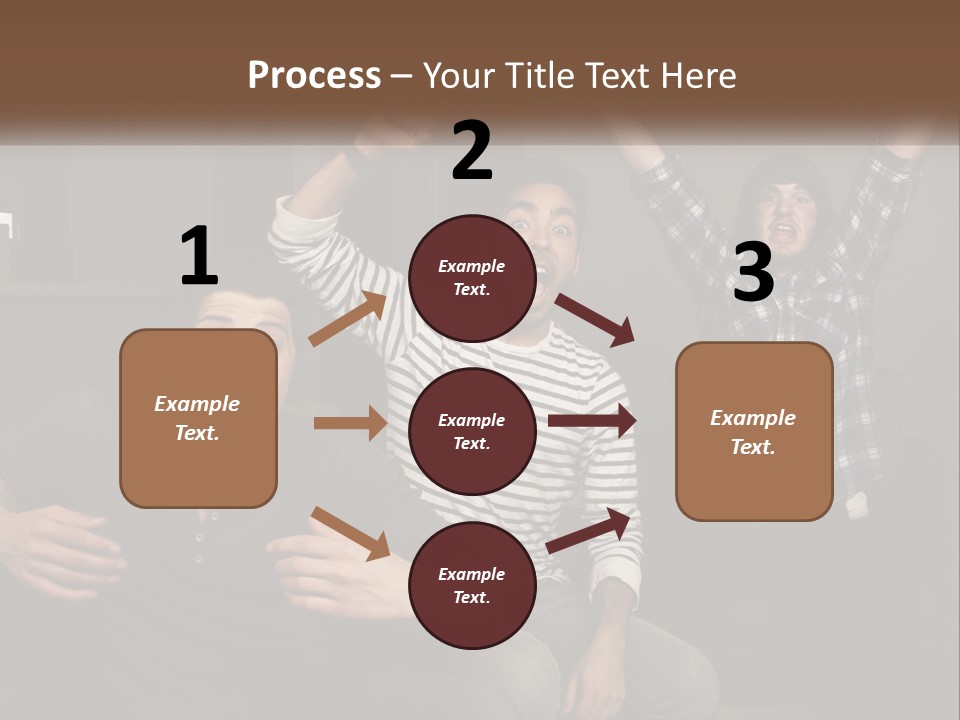 Process – Your Title Text Here

1

Example Text.

2

Example Text.

Example Text.

Example Text.

3

Example Text.